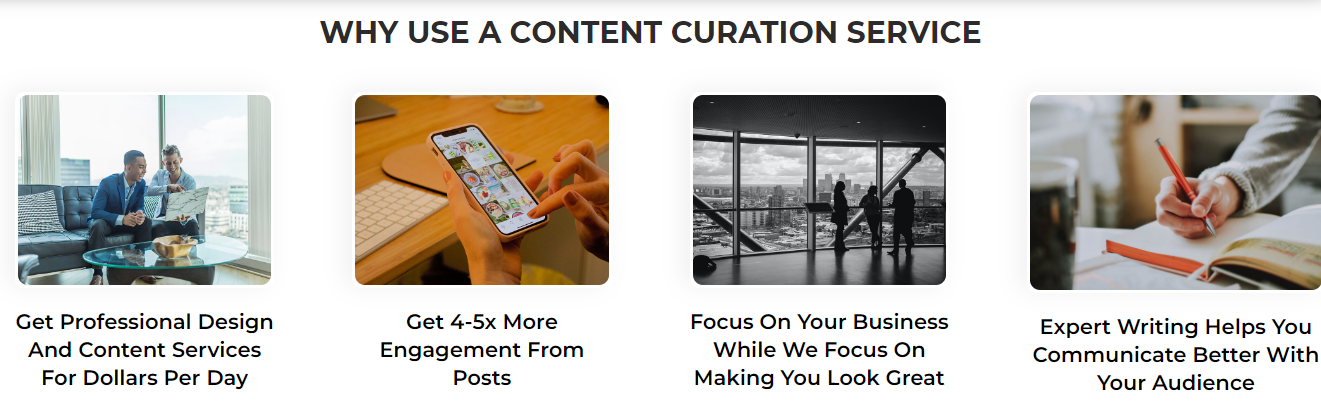 WHY USE A CONTENT CURATION SERVICE

Get Professional Design And Content Services For Dollars Per Day

Get 4-5x More Engagement From Posts

Focus On Your Business While We Focus On Making You Look Great

Expert Writing Helps You Communicate Better With Your Audience